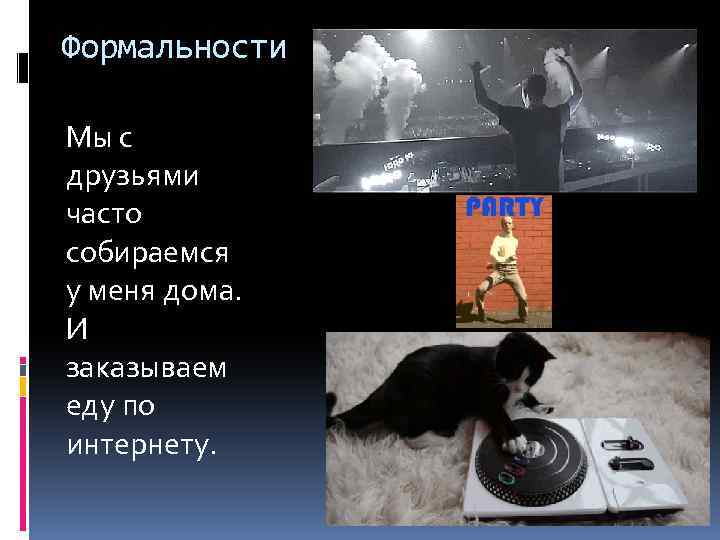 Формальности

Мы с друзьями часто собираемся у меня дома. И заказываем еду по интернету.

PARTY